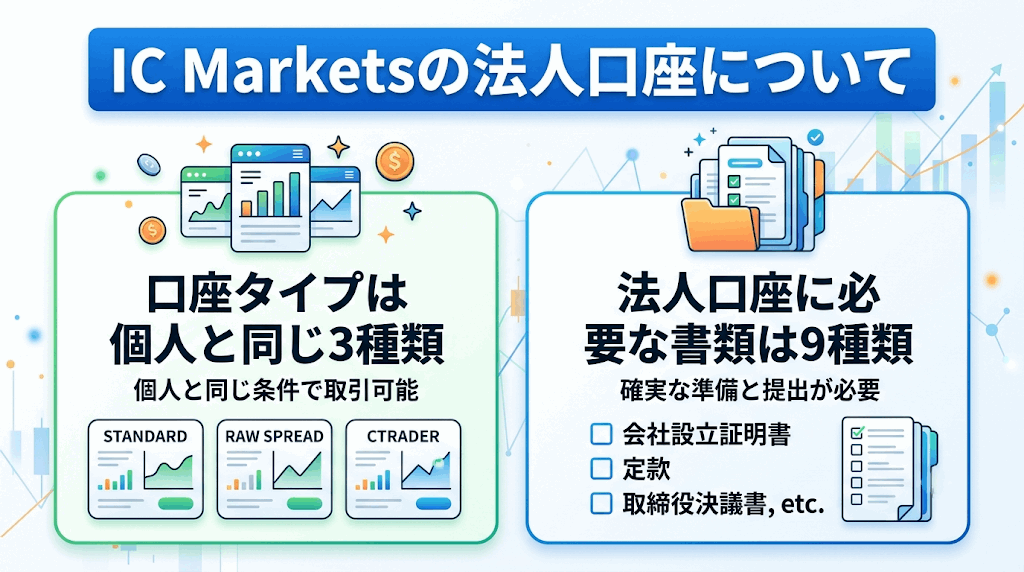 IC Marketsの法人口座について

口座タイプは個人と同じ3種類

個人と同じ条件で取引可能

STANDARD

RAW SPREAD

CTRADER

法人口座に必要な書類は9種類

確実な準備と提出が必要

会社設立証明書

定款

取締役決議書, etc.